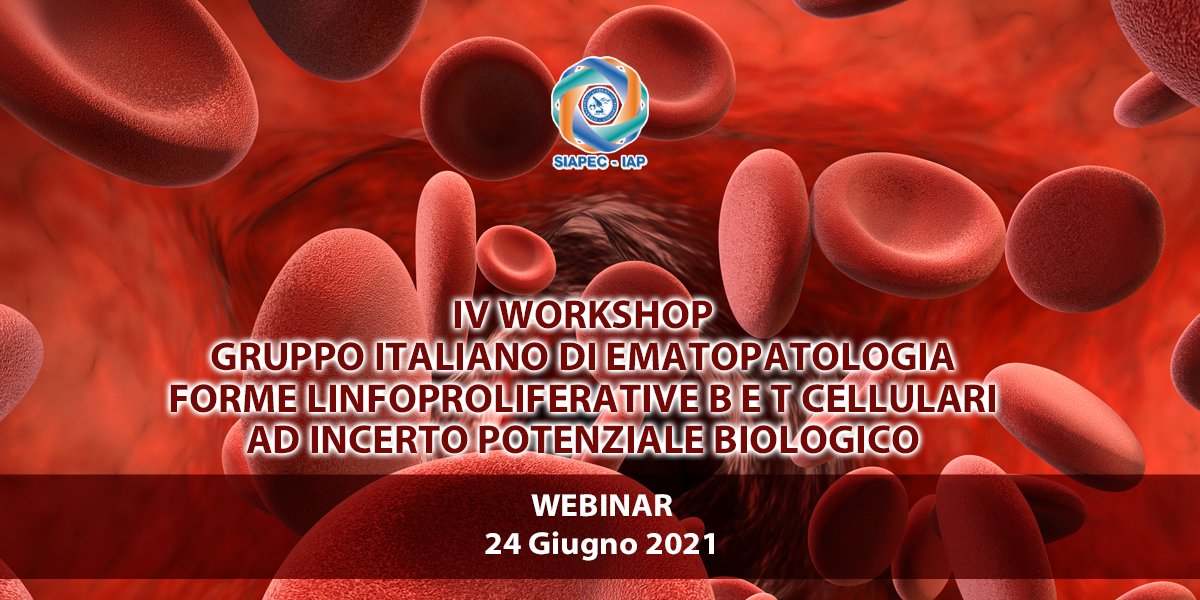 SIAPEC - IAP

IV WORKSHOP
GRUPPO ITALIANO DI EMATOPATOLOGIA
FORME LINFOPROLIFERATIVE B E T CELLULARI
AD INCERTO POTENZIALE BIOLOGICO

WEBINAR
24 Giugno 2021